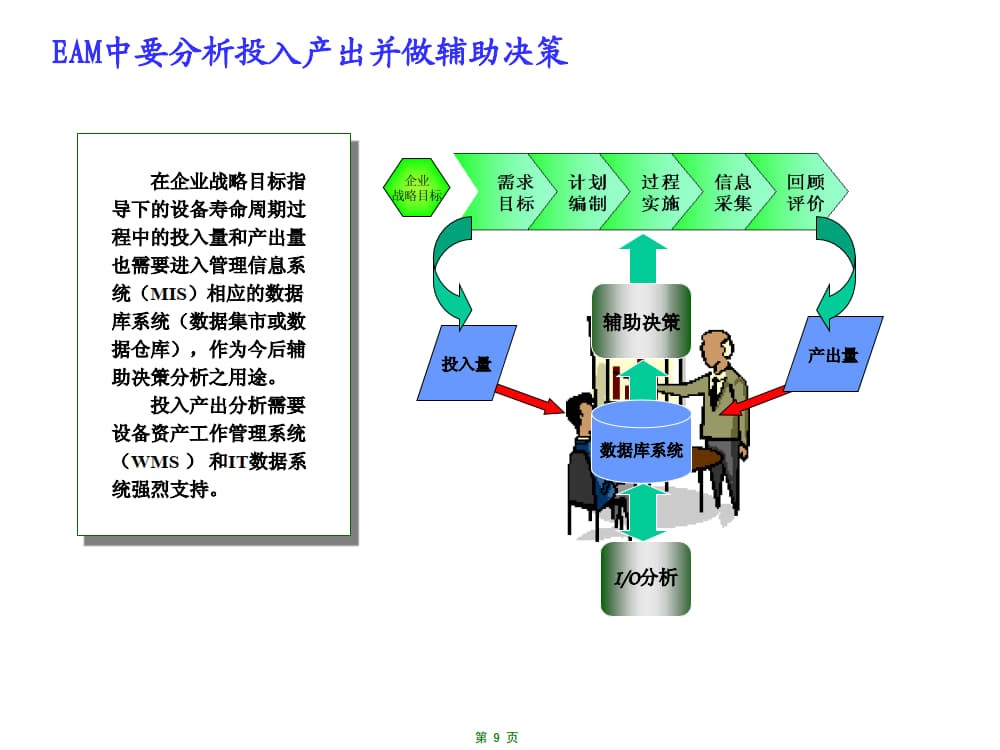 EAM中要分析投入产出并做辅助决策

在企业战略目标指导下的设备寿命周期过程中的投入量和产出量也需要进入管理信息系统（MIS）相应的数据库系统（数据集市或数据仓库），作为今后辅助决策分析之用途。

投入产出分析需要设备资产工作管理系统（WMS ）和IT数据系统强烈支持。

企业战略目标

需求目标

计划编制

过程实施

信息采集

回顾评价

辅助决策

投入量

产出量

数据库系统

I/O分析

第 9 页